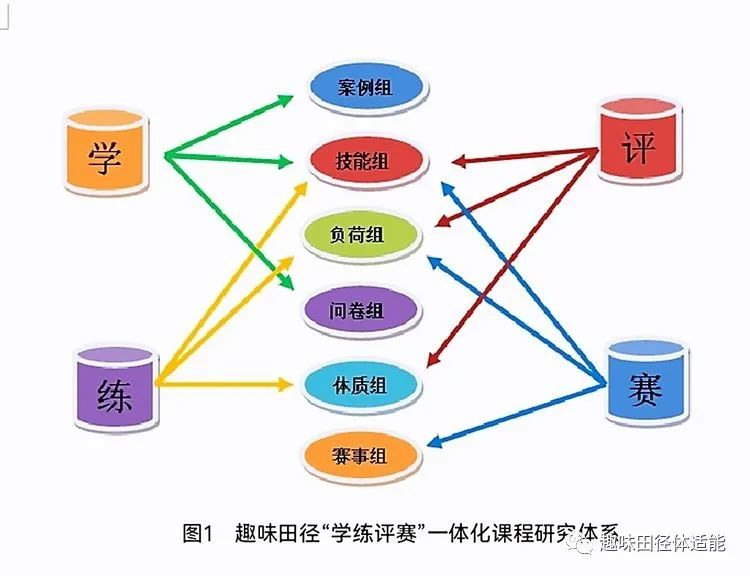 学

练

案例组

技能组

负荷组

问卷组

体质组

赛事组

评

赛

图1 趣味田径“学练评赛”一体化课程研究体系

趣味田径体适能